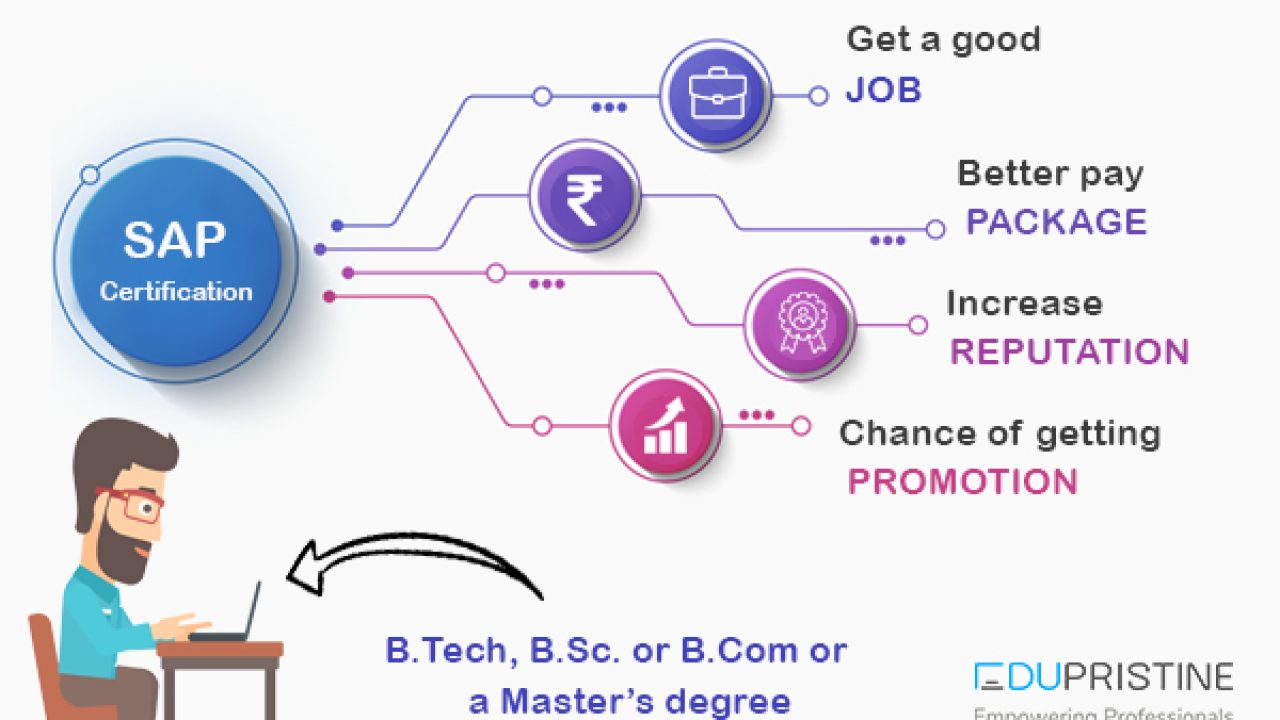 SAP
Certification

Get a good
JOB

Better pay
PACKAGE

Increase
REPUTATION

Chance of getting
PROMOTION

B.Tech, B.Sc. or B.Com or
a Master's degree

EDUPRISTINE
Empowering Professionals